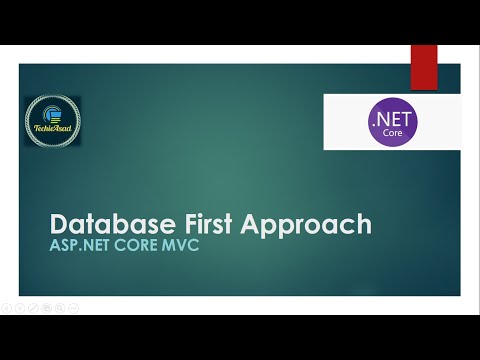 TechieAsad

.NET
Core

Database First Approach
ASP.NET CORE MVC